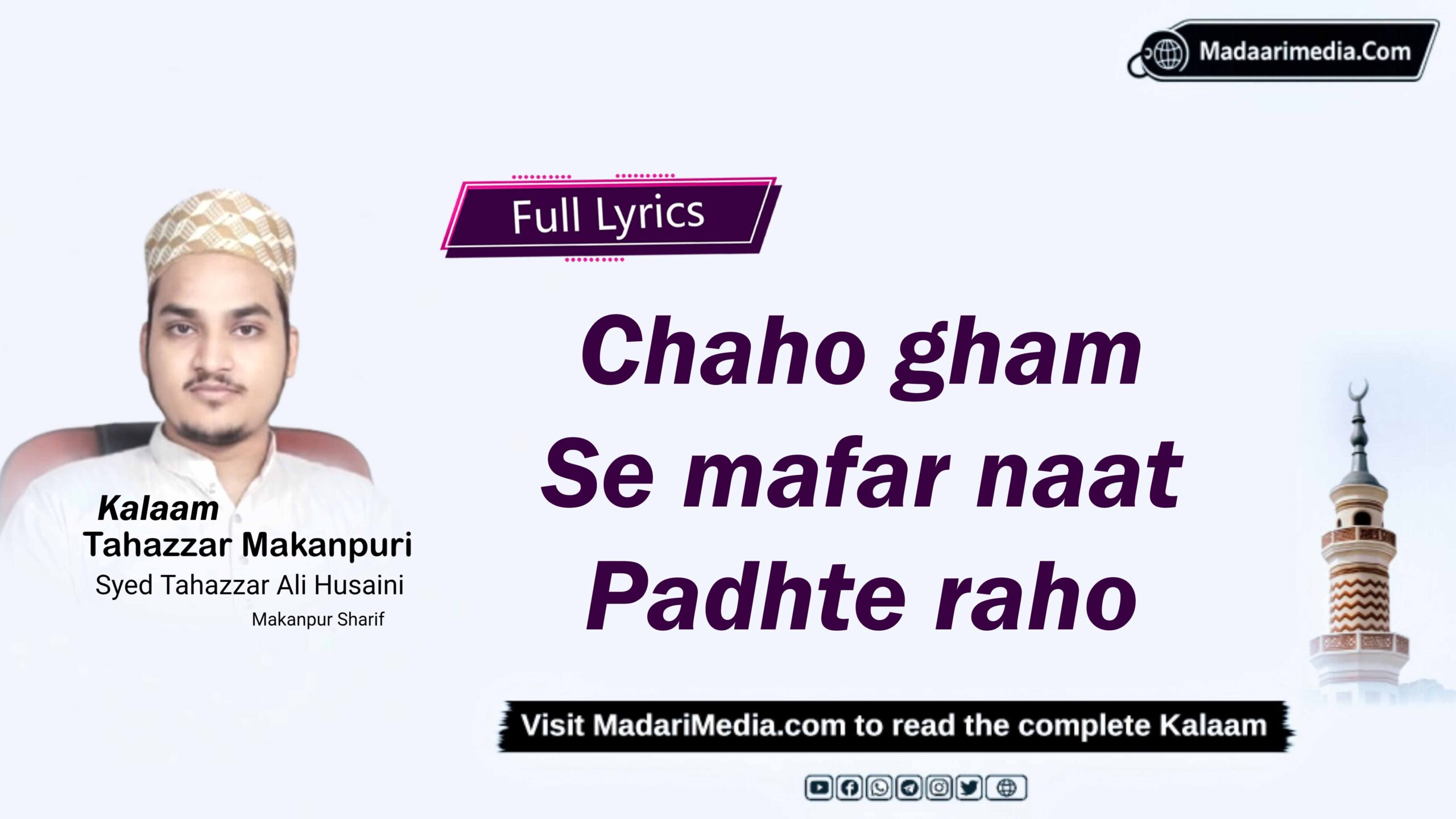 Madaarimedia.Com

Full Lyrics

Chaho gham Se mafar naat Padhte raho

Kalaam
Tahazzar Makanpuri
Syed Tahazzar Ali Husaini
Makanpur Sharif

Visit MadariMedia.com to read the complete Kalaam